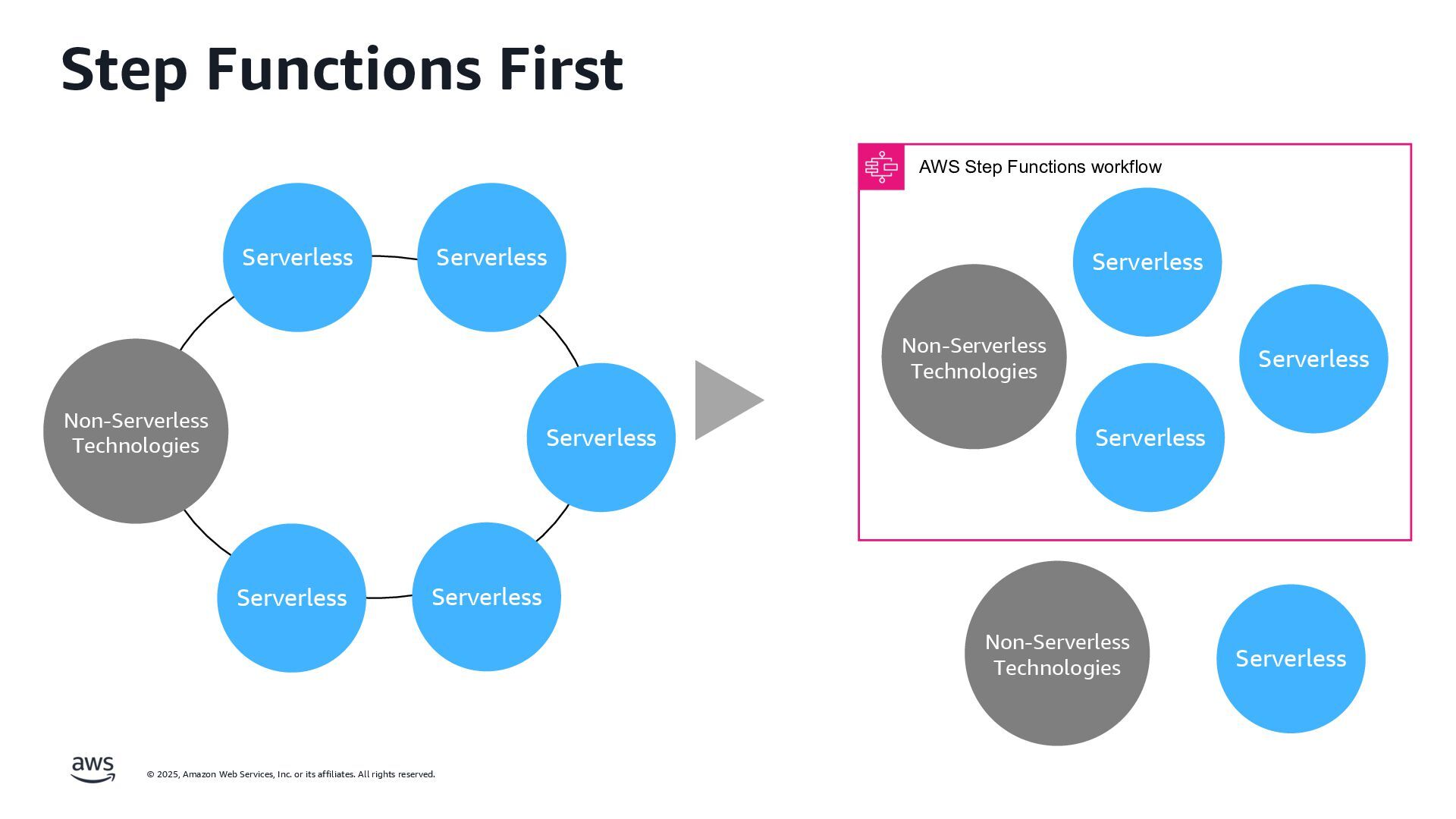 Step Functions First

Serverless

Serverless

Non-Serverless Technologies

Serverless

Serverless

Serverless

AWS Step Functions workflow

Serverless

Non-Serverless Technologies

Serverless

Serverless

Non-Serverless Technologies

Serverless

aws

© 2025, Amazon Web Services, Inc. or its affiliates. All rights reserved.